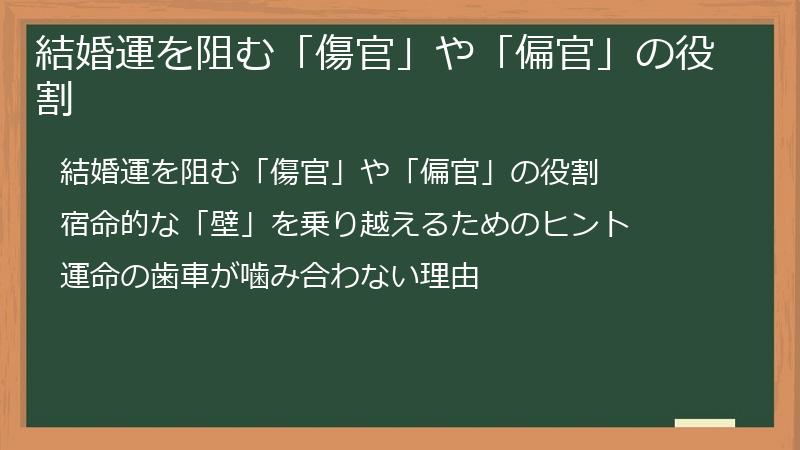 結婚運を阻む「傷官」や「偏官」の役割

結婚運を阻む「傷官」や「偏官」の役割

宿命的な「壁」を乗り越えるためのヒント

運命の歯車が噛み合わない理由